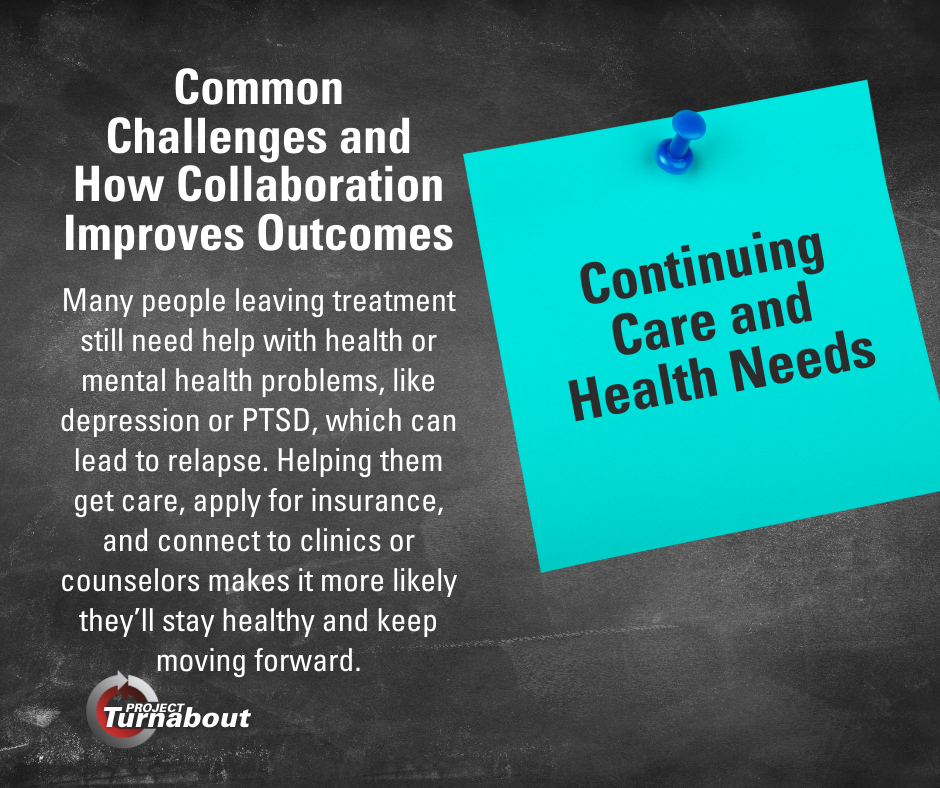 Common Challenges and How Collaboration Improves Outcomes

Many people leaving treatment still need help with health or mental health problems, like depression or PTSD, which can lead to relapse. Helping them get care, apply for insurance, and connect to clinics or counselors makes it more likely they'll stay healthy and keep moving forward.

PROJECT Turnabout

Continuing Care and Health Needs